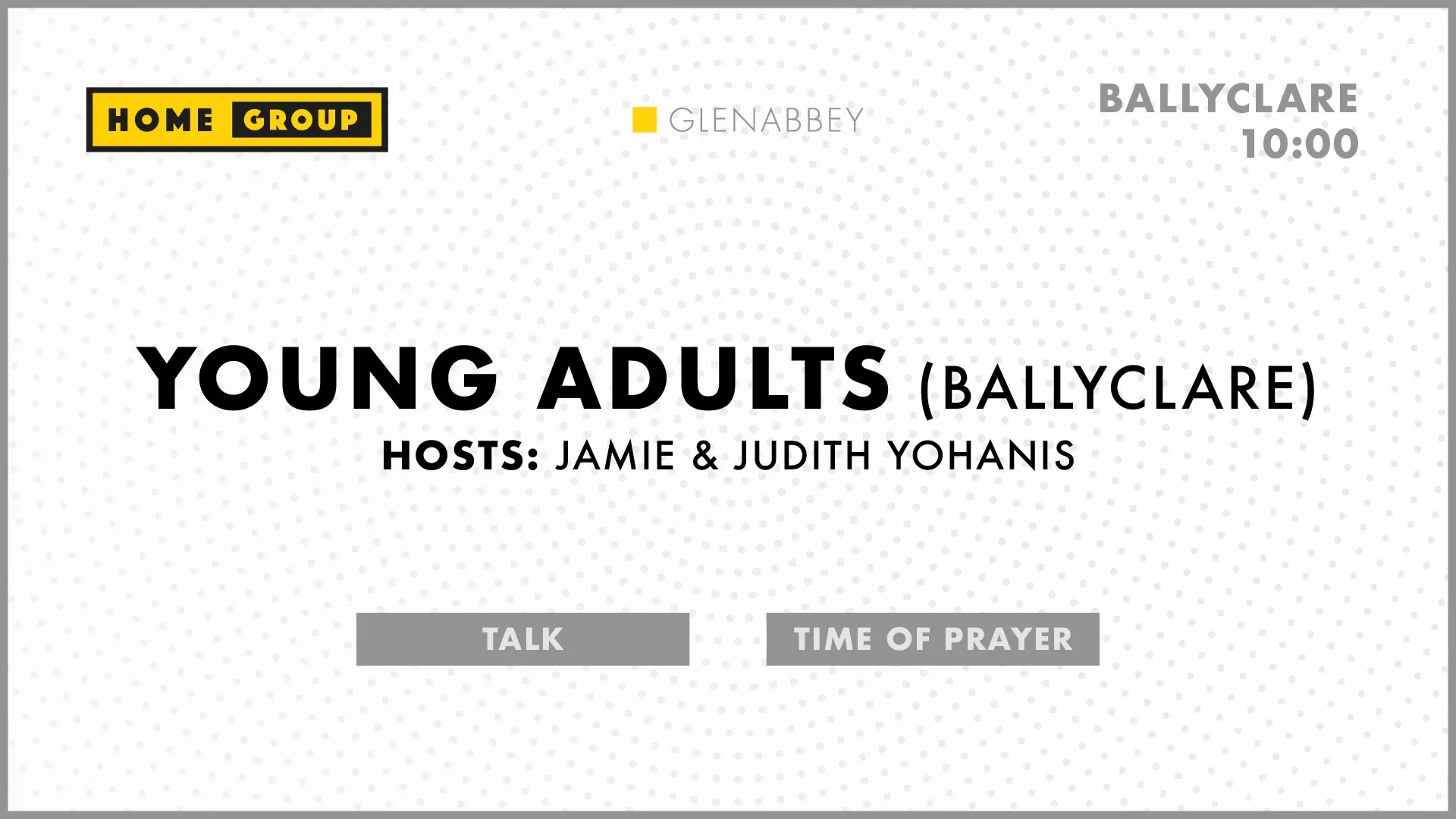 HOME GROUP

GLENABBEY

BALLYCLARE
10:00

YOUNG ADULTS (BALLYCLARE)
HOSTS: JAMIE & JUDITH YOHANIS

TALK

TIME OF PRAYER